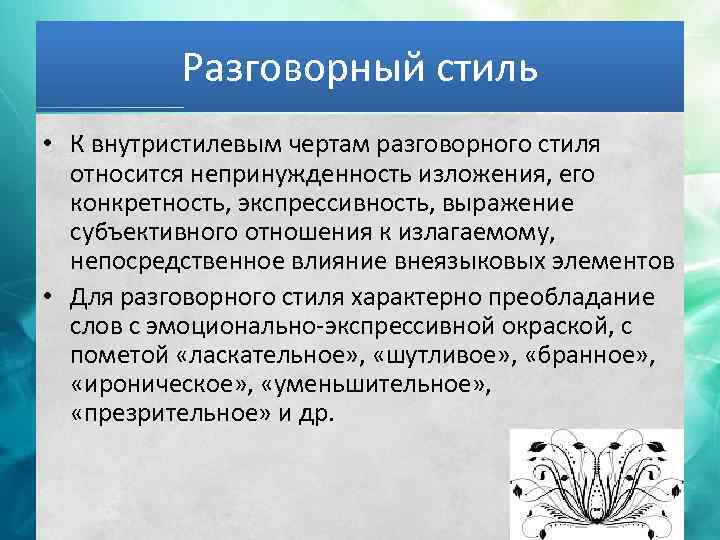 Разговорный стиль

• К внутристилевым чертам разговорного стиля относится непринужденность изложения, его конкретность, экспрессивность, выражение субъективного отношения к излагаемому, непосредственное влияние внеязыковых элементов

• Для разговорного стиля характерно преобладание слов с эмоционально-экспрессивной окраской, с пометой «ласкательное», «шутливое», «бранное», «ироническое», «уменьшительное», «презрительное» и др.